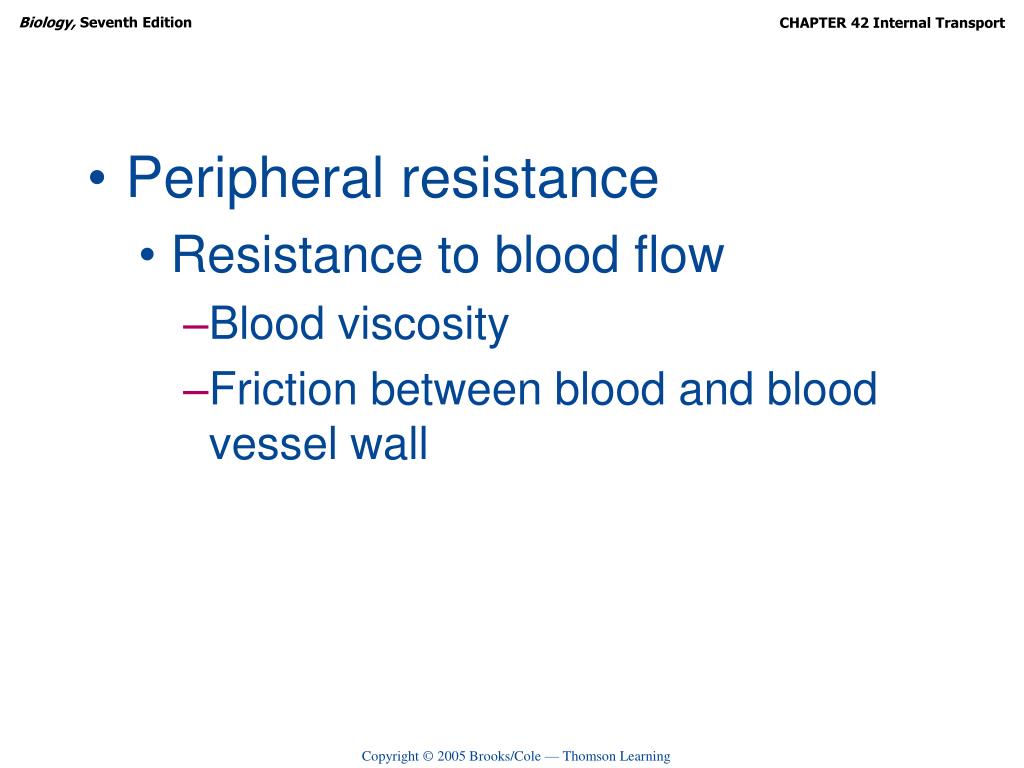 Biology, Seventh Edition

CHAPTER 42 Internal Transport

• Peripheral resistance
  • Resistance to blood flow
    –Blood viscosity
    –Friction between blood and blood vessel wall

Copyright © 2005 Brooks/Cole — Thomson Learning